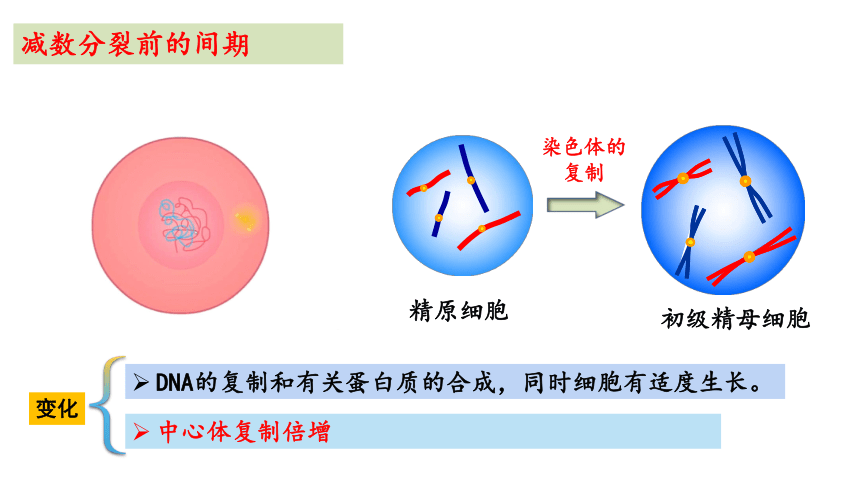 减数分裂前的间期

染色体的复制

精原细胞

初级精母细胞

变化

➢ DNA的复制和有关蛋白质的合成，同时细胞有适度生长。

➢ 中心体复制倍增